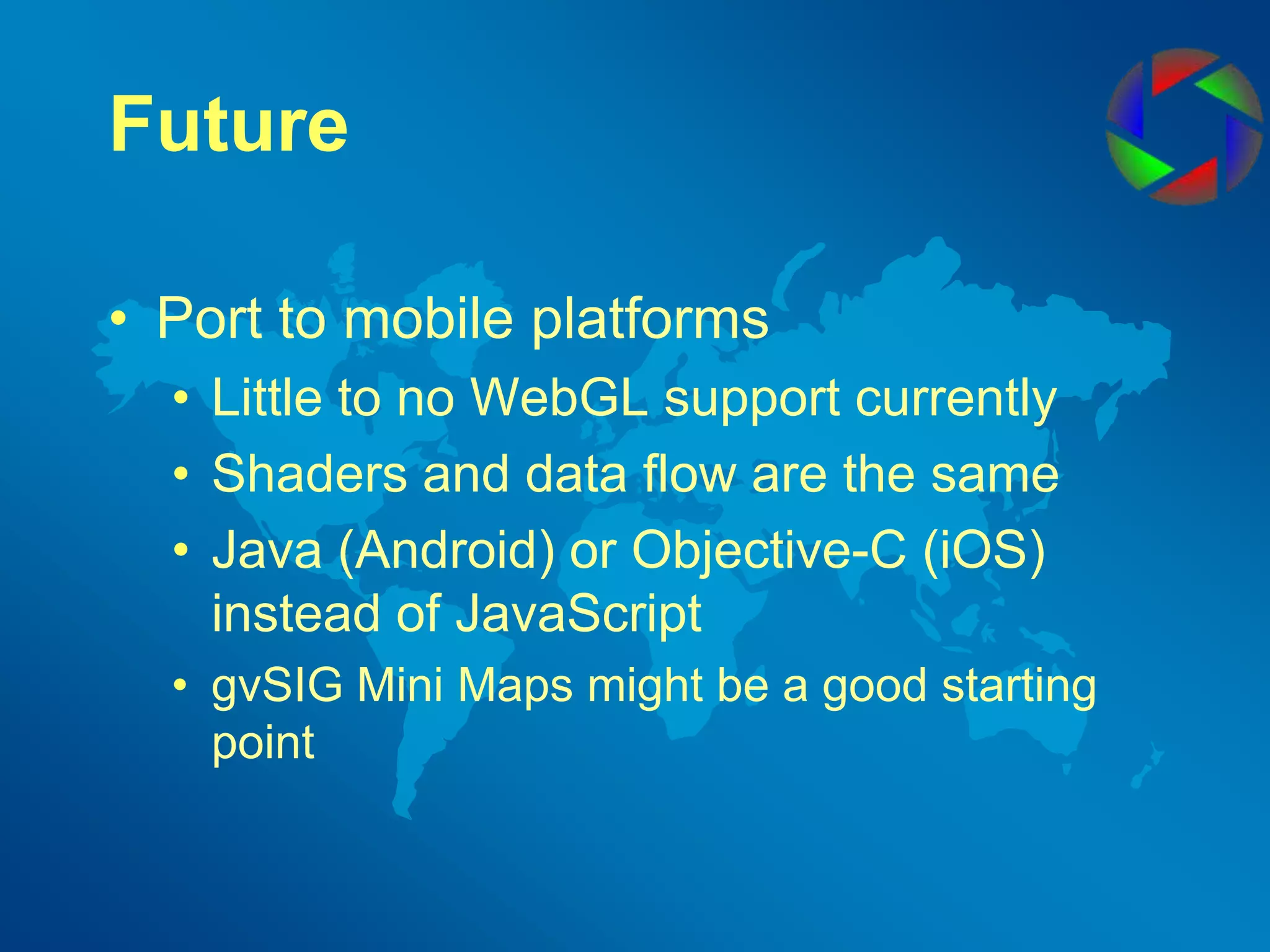 Future

• Port to mobile platforms
  • Little to no WebGL support currently
  • Shaders and data flow are the same
  • Java (Android) or Objective-C (iOS) instead of JavaScript
  • gvSIG Mini Maps might be a good starting point